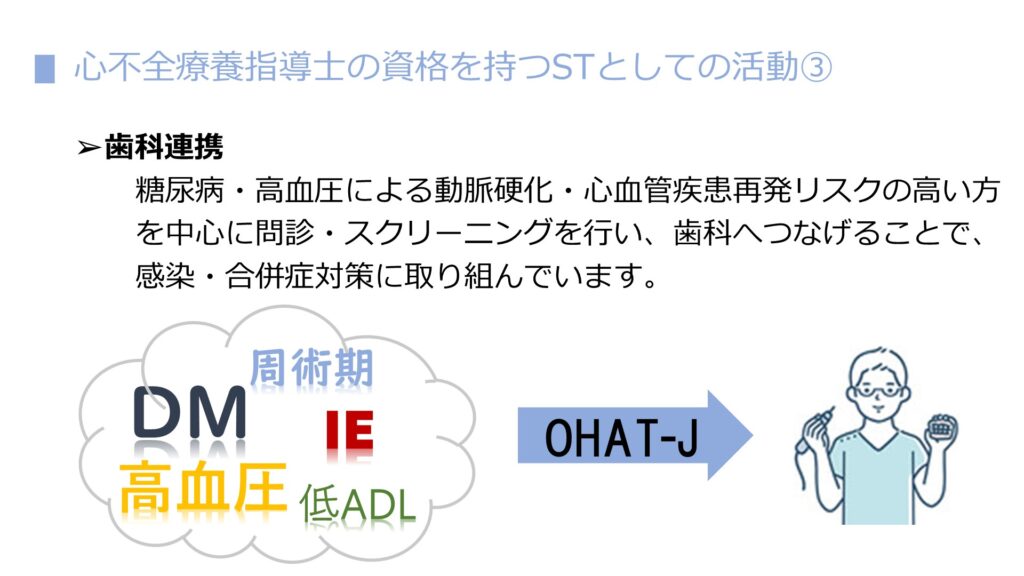 ■ 心不全療養指導士の資格を持つSTとしての活動③

➢歯科連携

糖尿病・高血圧による動脈硬化・心血管疾患再発リスクの高い方を中心に問診・スクリーニングを行い、歯科へつなげることで、感染・合併症対策に取り組んでいます。

周術期

DM

IE

高血圧

低ADL

OHAT-J